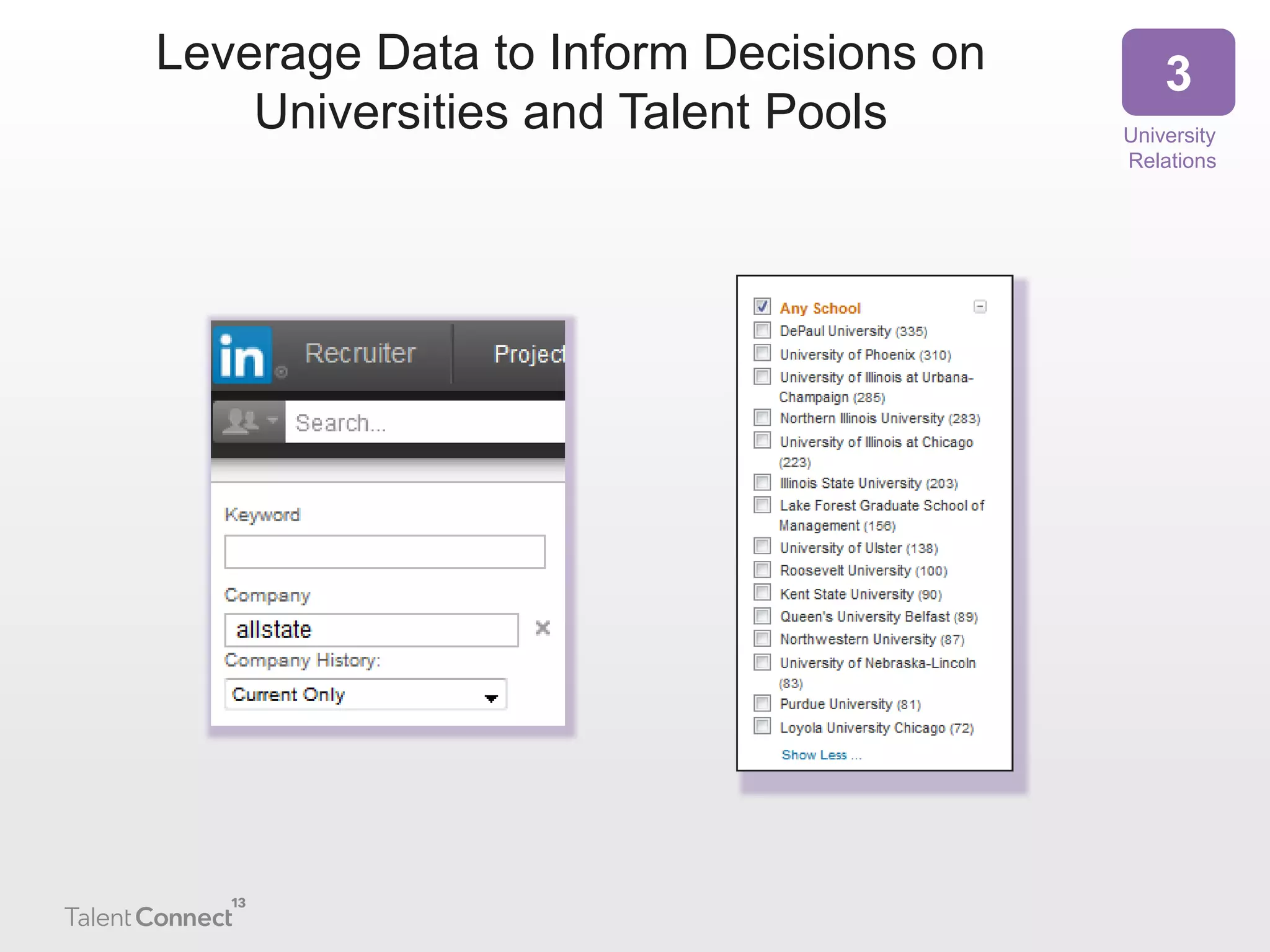 Leverage Data to Inform Decisions on Universities and Talent Pools

3

University Relations

in Recruiter Project

Search...

Keyword

Company

allstate

Company History:

Current Only

Any School
DePaul University (335)
University of Phoenix (310)
University of Illinois at Urbana-Champaign (285)
Northern Illinois University (283)
University of Illinois at Chicago (223)
Illinois State University (203)
Lake Forest Graduate School of Management (156)
University of Ulster (138)
Roosevelt University (100)
Kent State University (90)
Queen's University Belfast (89)
Northwestern University (87)
University of Nebraska-Lincoln (83)
Purdue University (81)
Loyola University Chicago (72)
Show Less ...

Talent Connect 13